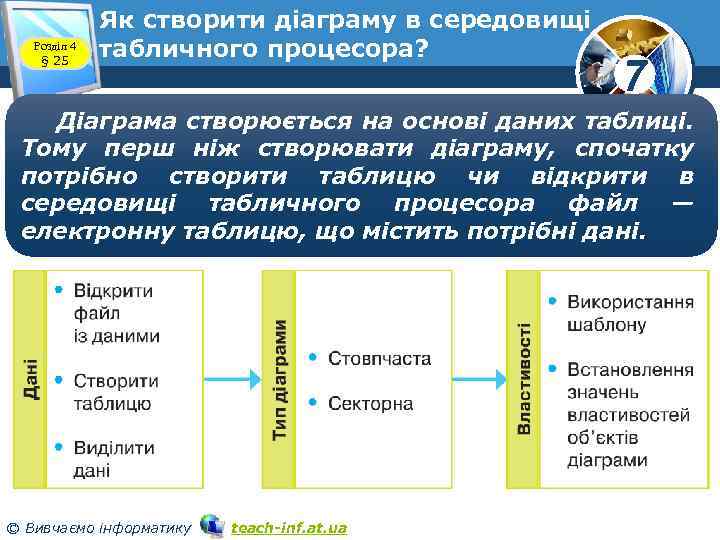 Розділ 4
§ 25

Як створити діаграму в середовищі табличного процесора?

7

Діаграма створюється на основі даних таблиці. Тому перш ніж створювати діаграму, спочатку потрібно створити таблицю чи відкрити в середовищі табличного процесора файл — електронну таблицю, що містить потрібні дані.

Дані

• Відкрити файл із даними
• Створити таблицю
• Виділити дані

Тип діаграми

• Стовпчаста
• Секторна

Властивості

• Використання шаблону
• Встановлення значень властивостей об'єктів діаграми

© Вивчаємо інформатику teach-inf.at.ua